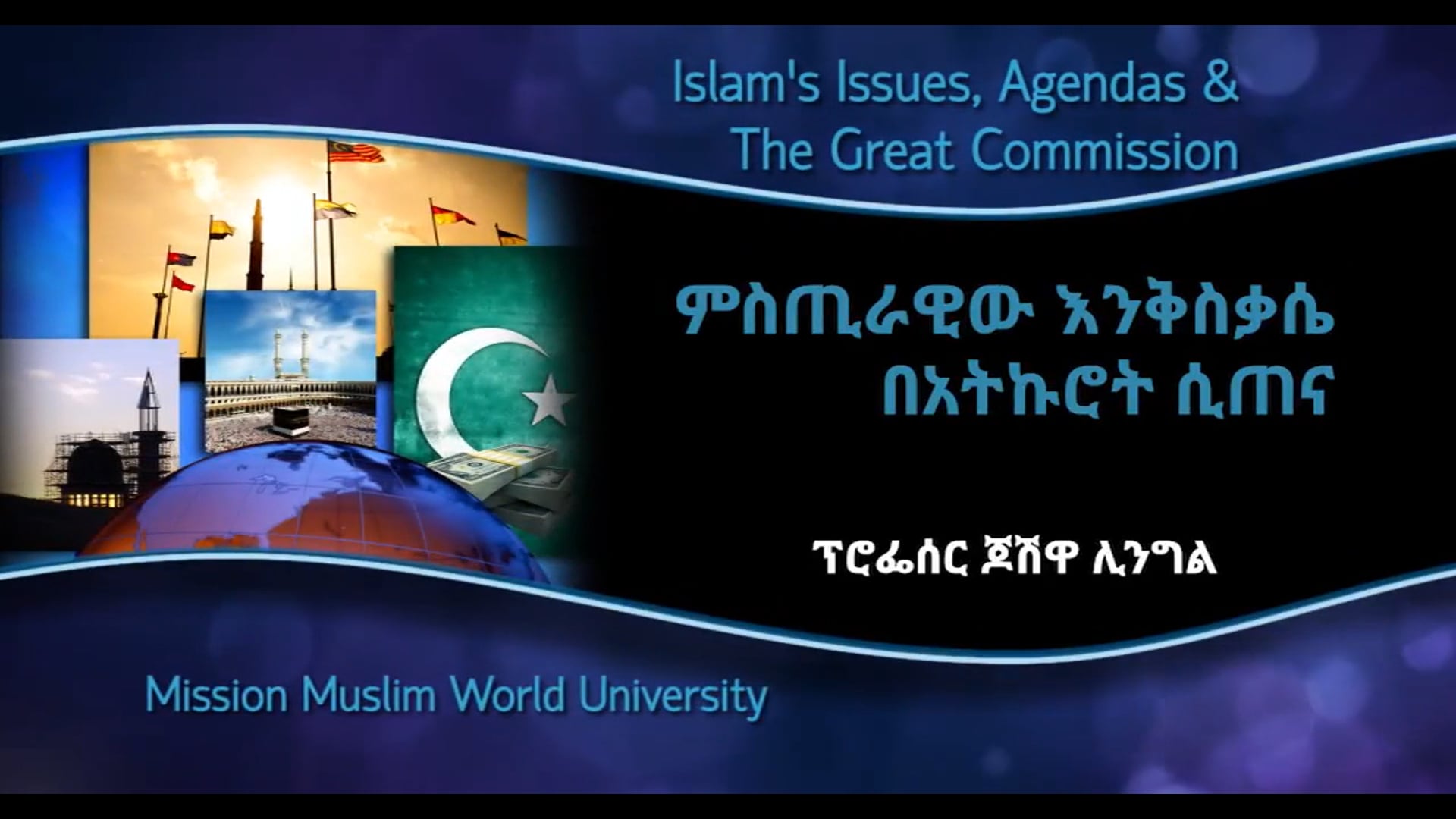 Islam's Issues, Agendas & The Great Commission

ምስጢራዊው እንቅስቃሴ በአትኩሮት ሲጠና

ፕሮፌሰር ጆሽዋ ሊንግል

Mission Muslim World University